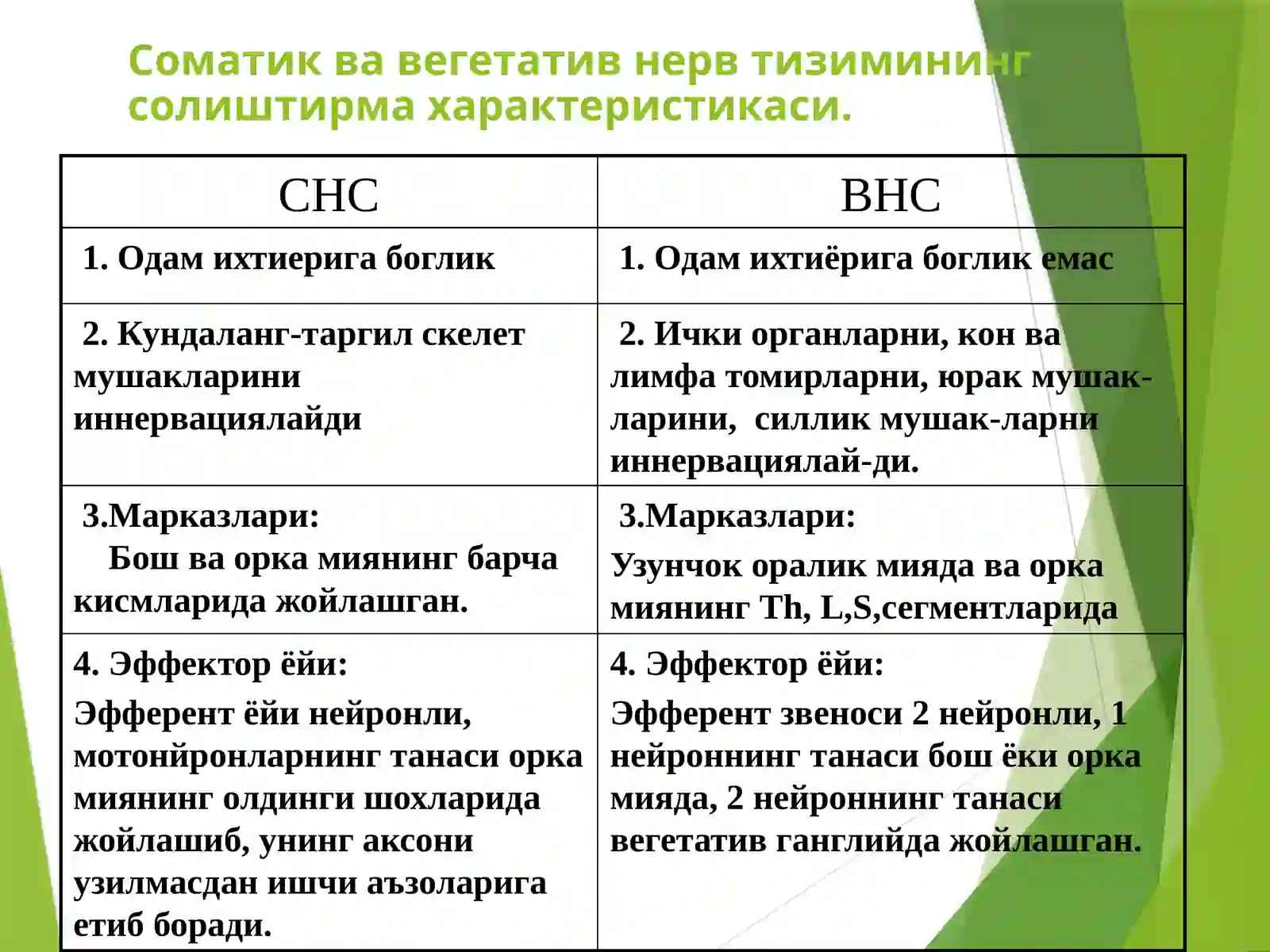 Соматик ва вегетатив нерв тизимининг солиштирма характеристикаси.

| СНС | ВНС |
|---|---|
| 1. Одам ихтиерига боглик | 1. Одам ихтиёрига боглик емас |
| 2. Кундаланг-таргил скелет мушакларини иннервациялайди | 2. Ички органларни, кон ва лимфа томирларни, юрак мушак-ларини, силлик мушак-ларни иннервациялай-ди. |
| 3.Марказлари: Бош ва орка миянинг барча кисмларида жойлашган. | 3.Марказлари: Узунчок оралик мияда ва орка миянинг Th, L,S,сегментларида |
| 4. Эффектор ёйи: Эфферент ёйи нейронли, мотонйронларнинг танаси орка миянинг олдинги шохларида жойлашиб, унинг аксони узилмасдан ишчи аъзоларига етиб боради. | 4. Эффектор ёйи: Эфферент звеноси 2 нейронли, 1 нейроннинг танаси бош ёки орка мияда, 2 нейроннинг танаси вегетатив ганглийда жойлашган. |